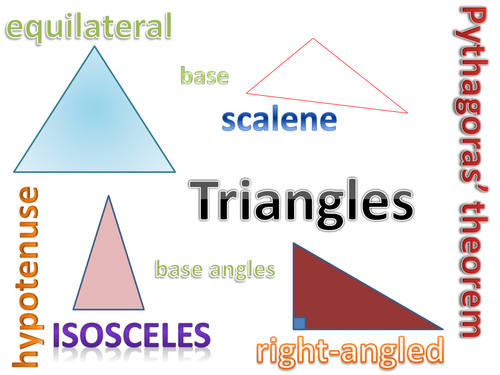 equilateral

base

scalene

Pythagoras' theorem

Triangles

hypotenuse

base angles

ISOSCELES

right-angled